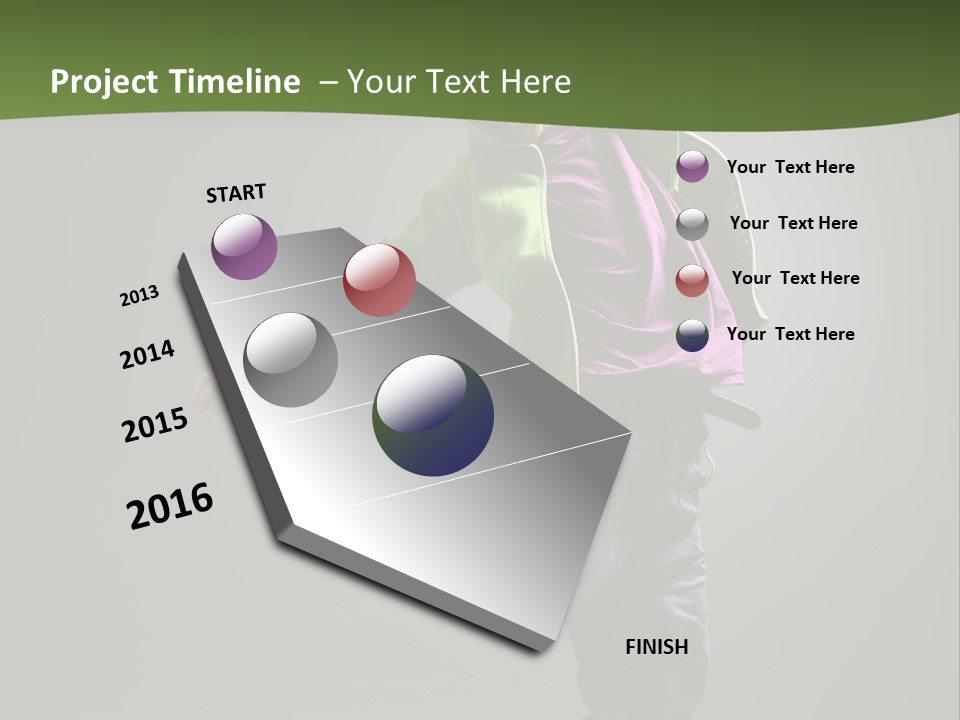 Project Timeline – Your Text Here

START

2013

2014

2015

2016

FINISH

Your Text Here

Your Text Here

Your Text Here

Your Text Here